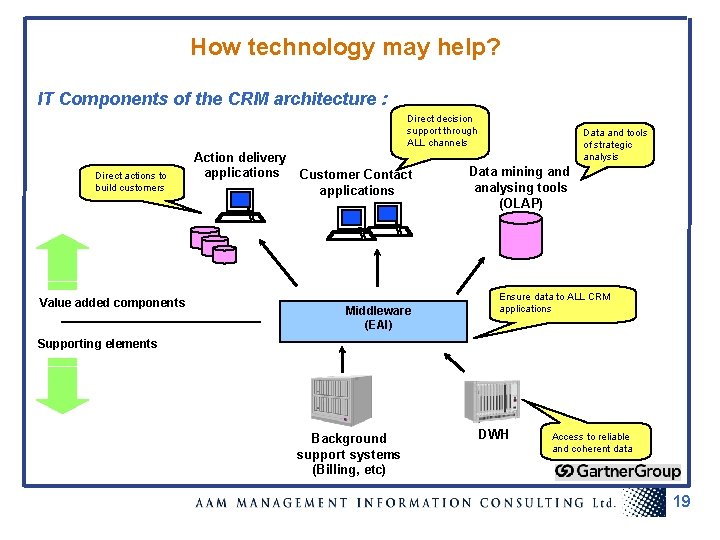 How technology may help?

IT Components of the CRM architecture :

Direct decision support through ALL channels

Data and tools of strategic analysis

Direct actions to build customers

Action delivery applications

Customer Contact applications

Data mining and analysing tools (OLAP)

Value added components

Supporting elements

Middleware (EAI)

Ensure data to ALL CRM applications

Background support systems (Billing, etc)

DWH

Access to reliable and coherent data

GartnerGroup

AAM MANAGEMENT INFORMATION CONSULTING Ltd.

19